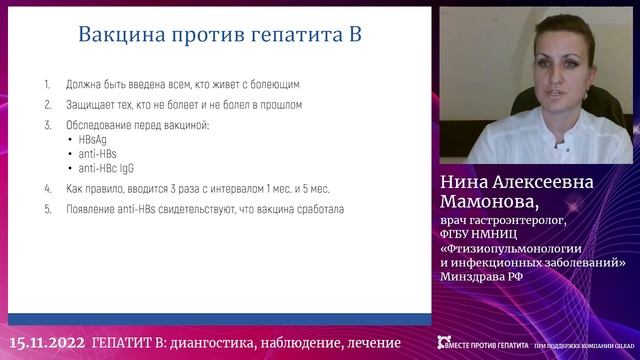 Вакцина против гепатита В

1. Должна быть введена всем, кто живет с болеющим
2. Защищает тех, кто не болеет и не болел в прошлом
3. Обследование перед вакциной:
• HBsAg
• anti-HBs
• anti-HBc IgG
4. Как правило, вводится 3 раза с интервалом 1 мес. и 5 мес.
5. Появление anti-HBs свидетельствуют, что вакцина сработала

Нина Алексеевна Мамонова,

врач гастроэнтеролог, ФГБУ НМНИЦ «Фтизиопульмонологии и инфекционных заболеваний» Минздрава РФ

15.11.2022 ГЕПАТИТ В: диангостика, наблюдение, лечение

ВМЕСТЕ ПРОТИВ ГЕПАТИТА ПРИ ПОДДЕРЖКЕ КОМПАНИИ GILEAD